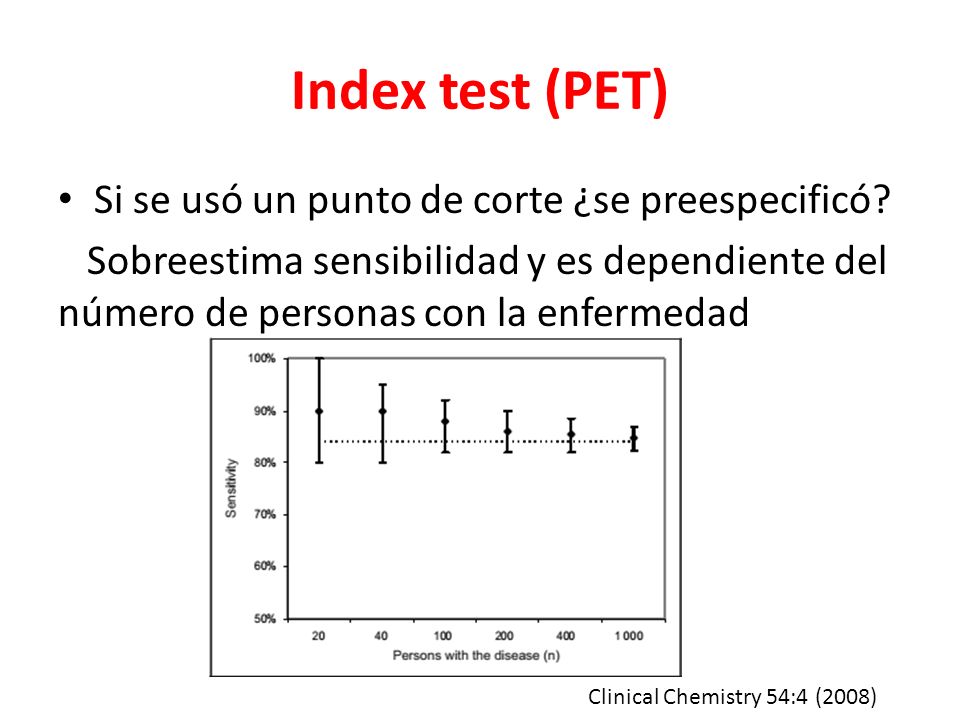 Index test (PET)

• Si se usó un punto de corte ¿se preespecificó?

Sobreestima sensibilidad y es dependiente del número de personas con la enfermedad

100%
90%
80%
70%
60%
50%
Sensitivity
20
40
100
200
400
1 000
Persons with the disease (n)

Clinical Chemistry 54:4 (2008)